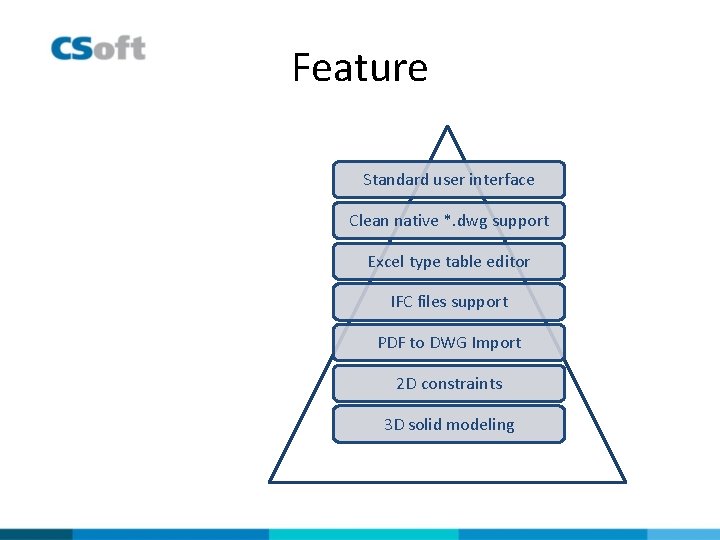 CSoft

Feature

Standard user interface

Clean native *.dwg support

Excel type table editor

IFC files support

PDF to DWG Import

2D constraints

3D solid modeling